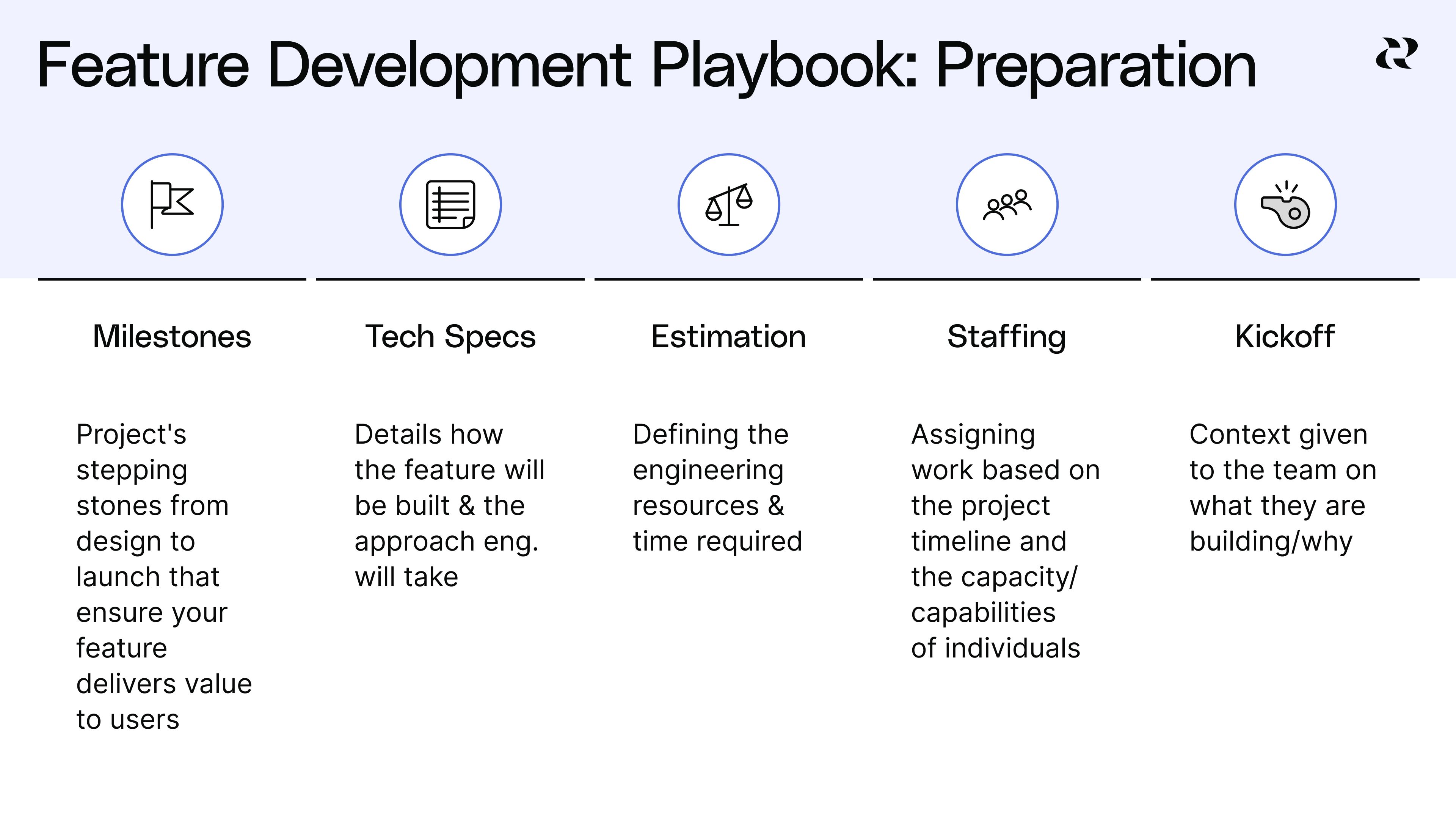 Feature Development Playbook: Preparation

Milestones

Project's stepping stones from design to launch that ensure your feature delivers value to users

Tech Specs

Details how the feature will be built & the approach eng. will take

Estimation

Defining the engineering resources & time required

Staffing

Assigning work based on the project timeline and the capacity/ capabilities of individuals

Kickoff

Context given to the team on what they are building/why